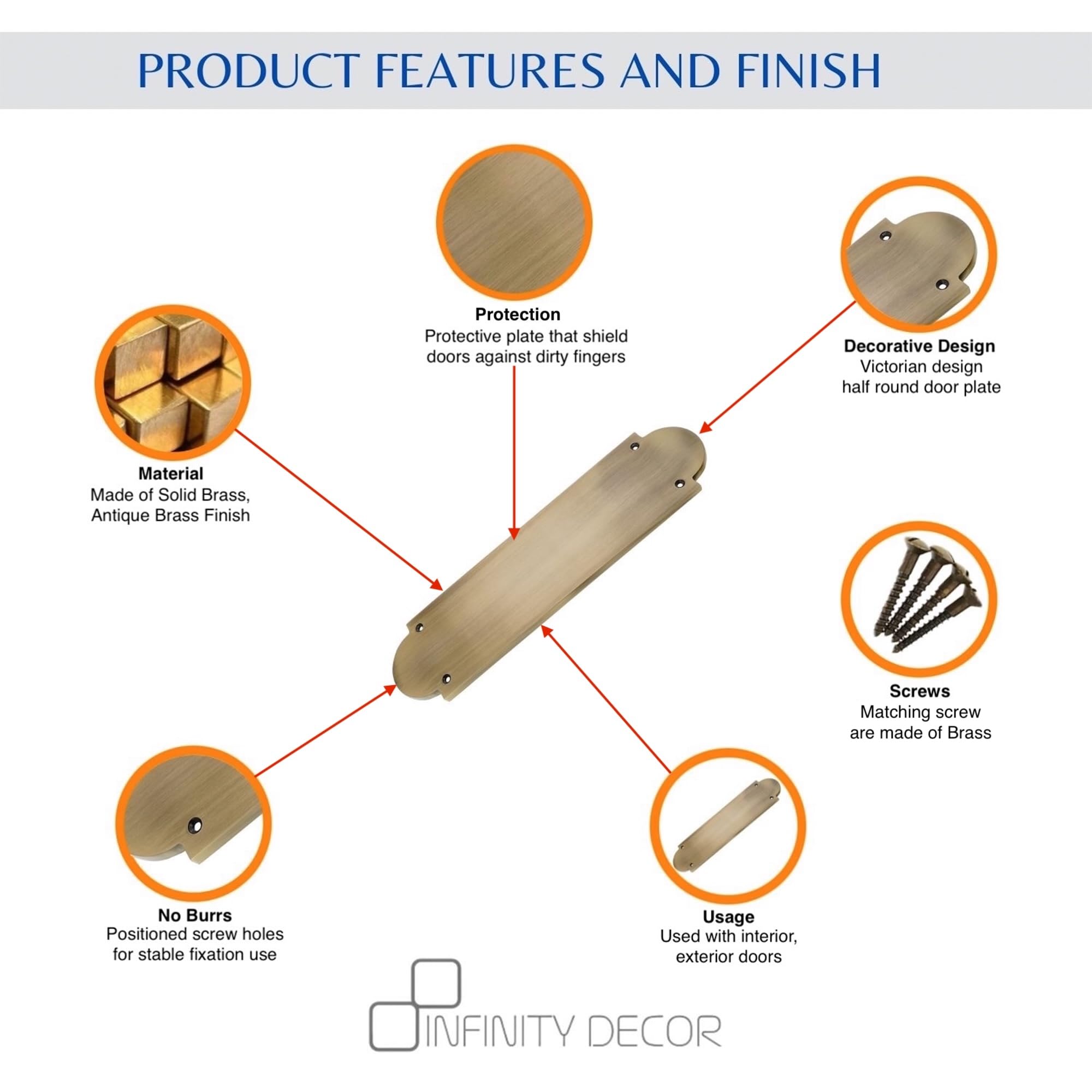 PRODUCT FEATURES AND FINISH

Protection
Protective plate that shield doors against dirty fingers

Decorative Design
Victorian design half round door plate

Material
Made of Solid Brass, Antique Brass Finish

Screws
Matching screw are made of Brass

No Burrs
Positioned screw holes for stable fixation use

Usage
Used with interior, exterior doors

INFINITY DECOR